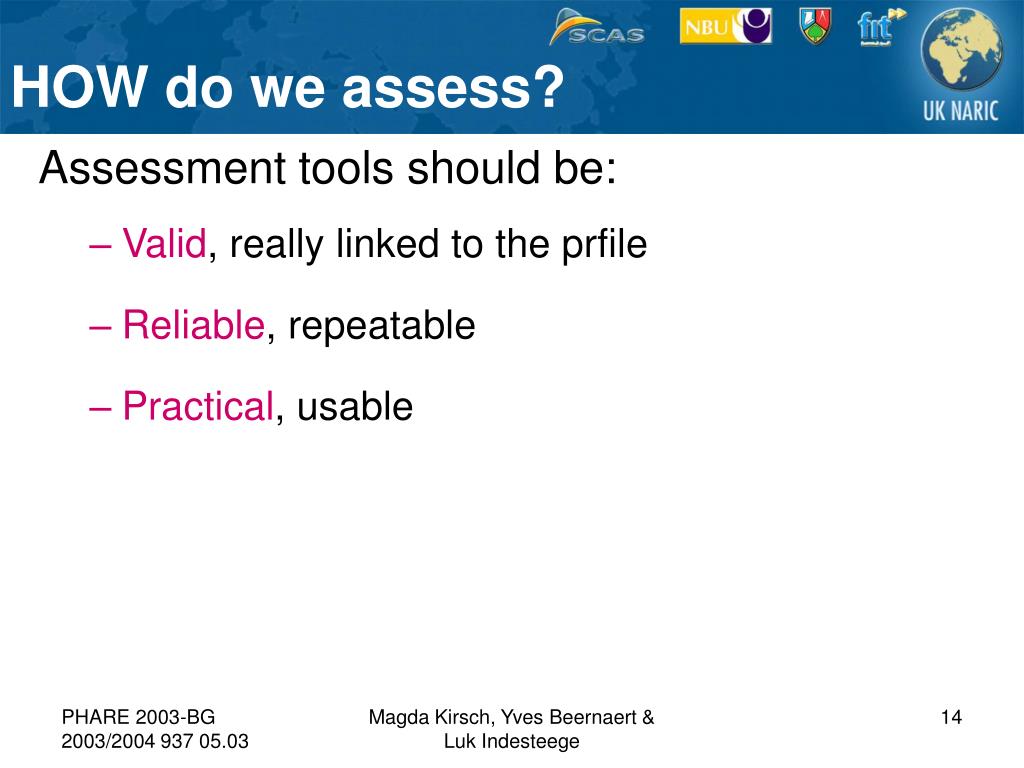 SCAS NBU fnt UK NARIC

HOW do we assess?

Assessment tools should be:

– Valid, really linked to the prfile

– Reliable, repeatable

– Practical, usable

PHARE 2003-BG 2003/2004 937 05.03

Magda Kirsch, Yves Beernaert & Luk Indesteege

14